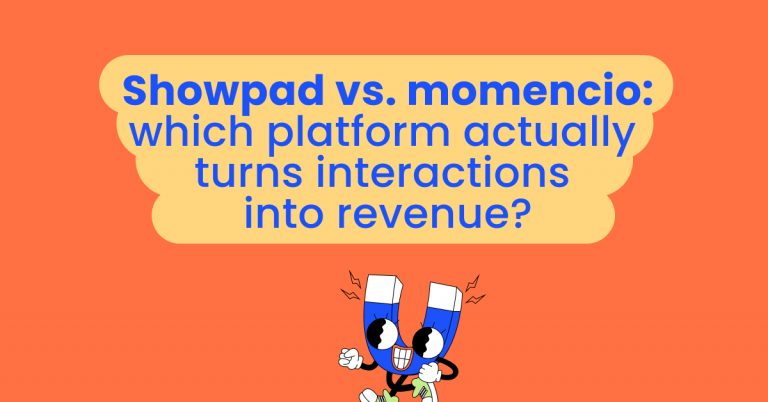 Showpad vs. momencio: which platform actually turns interactions into revenue?